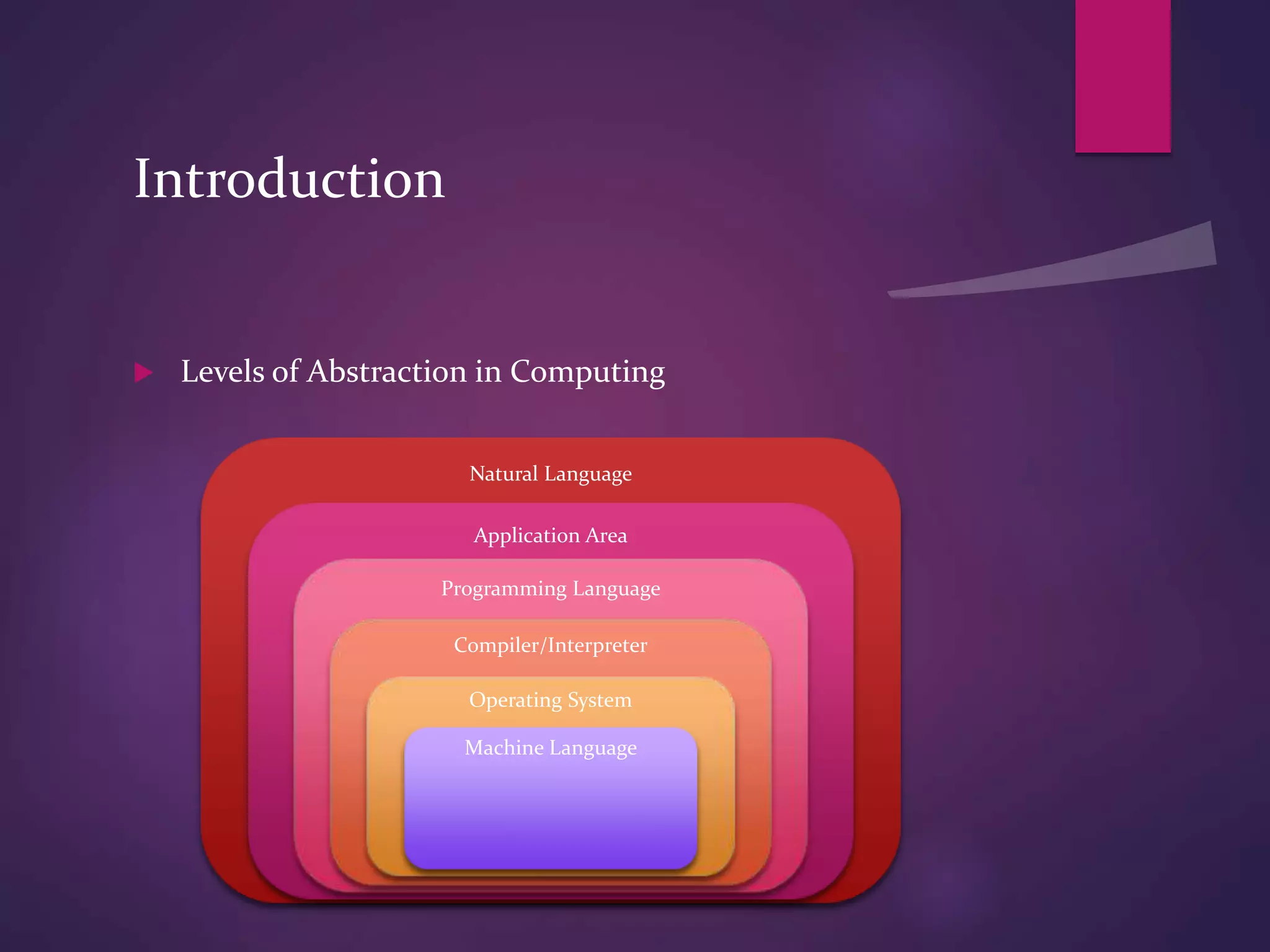 Introduction

Levels of Abstraction in Computing

Natural Language

Application Area

Programming Language

Compiler/Interpreter

Operating System

Machine Language